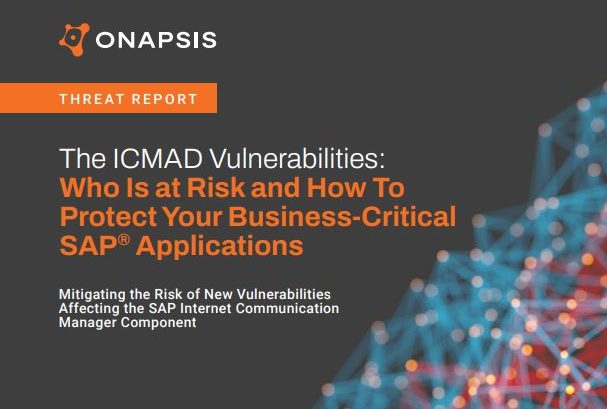 ONAPSIS

THREAT REPORT

The ICMAD Vulnerabilities: Who Is at Risk and How To Protect Your Business-Critical SAP® Applications

Mitigating the Risk of New Vulnerabilities Affecting the SAP Internet Communication Manager Component